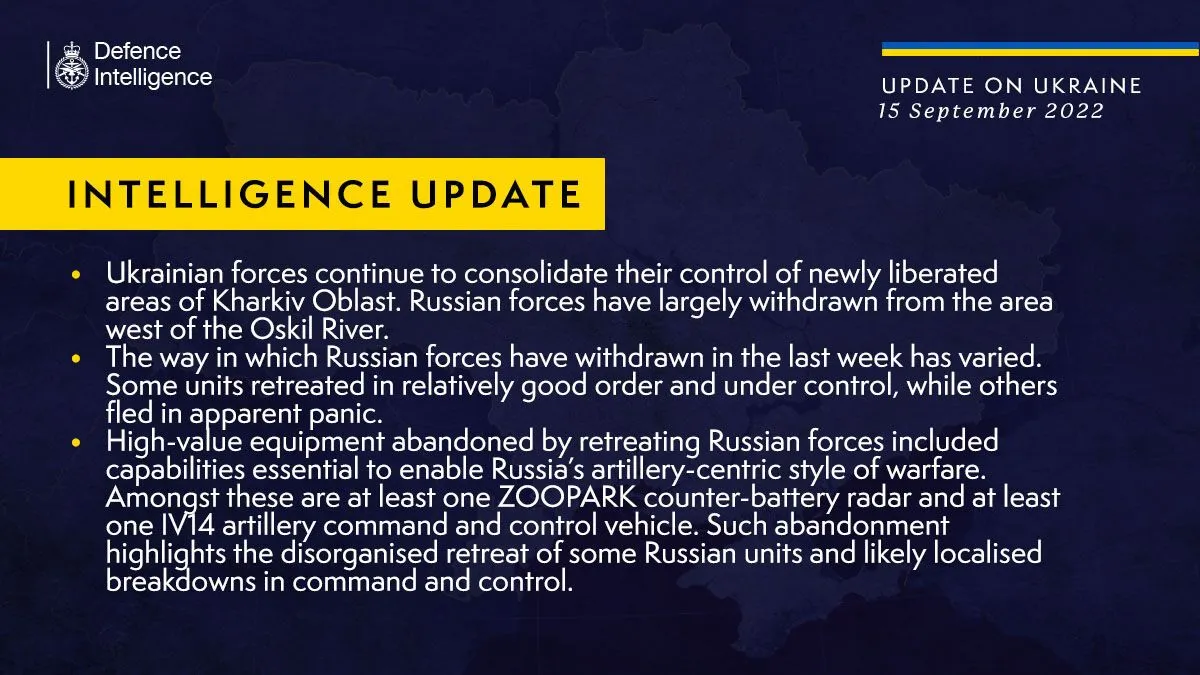 Defence Intelligence

UPDATE ON UKRAINE
15 September 2022

INTELLIGENCE UPDATE

• Ukrainian forces continue to consolidate their control of newly liberated areas of Kharkiv Oblast. Russian forces have largely withdrawn from the area west of the Oskil River.
• The way in which Russian forces have withdrawn in the last week has varied. Some units retreated in relatively good order and under control, while others fled in apparent panic.
• High-value equipment abandoned by retreating Russian forces included capabilities essential to enable Russia's artillery-centric style of warfare. Amongst these are at least one ZOOPARK counter-battery radar and at least one IV14 artillery command and control vehicle. Such abandonment highlights the disorganised retreat of some Russian units and likely localised breakdowns in command and control.